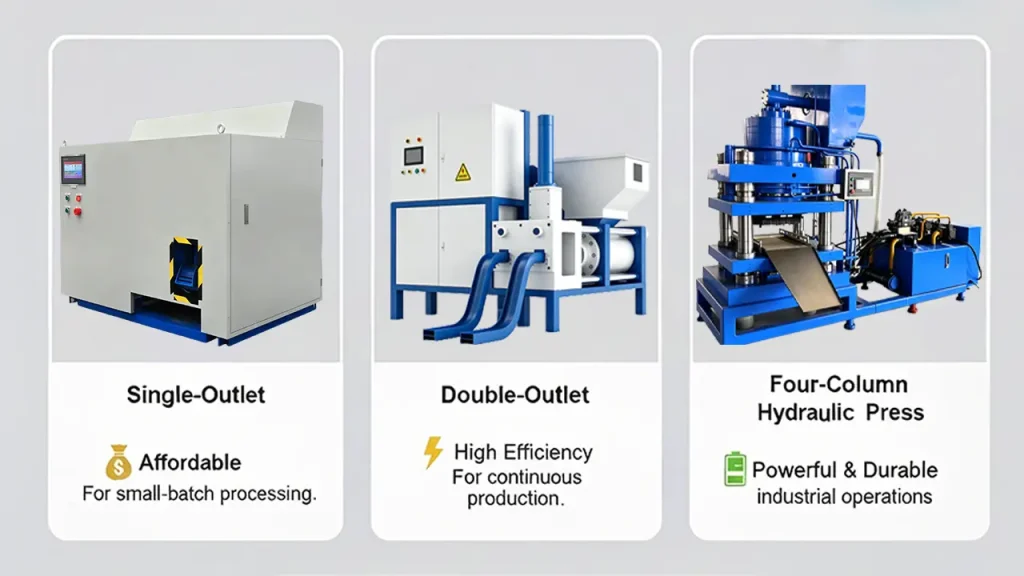 Single-Outlet

Affordable
For small-batch processing.

Double-Outlet

High Efficiency
For continuous production.

Four-Column Hydraulic Press

Powerful & Durable
industrial operations